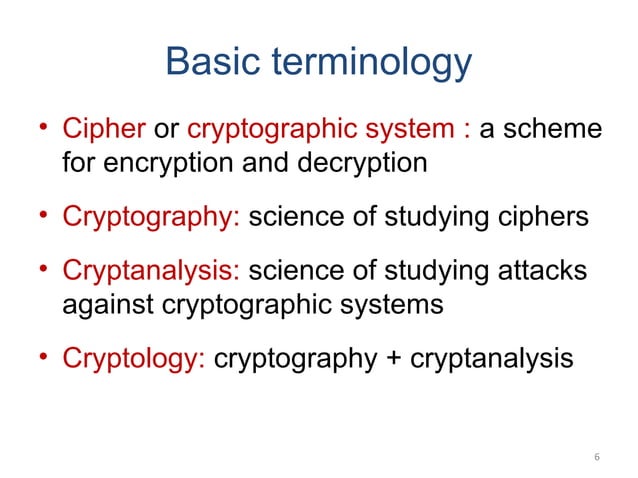 Basic terminology

• Cipher or cryptographic system : a scheme for encryption and decryption

• Cryptography: science of studying ciphers

• Cryptanalysis: science of studying attacks against cryptographic systems

• Cryptology: cryptography + cryptanalysis

6